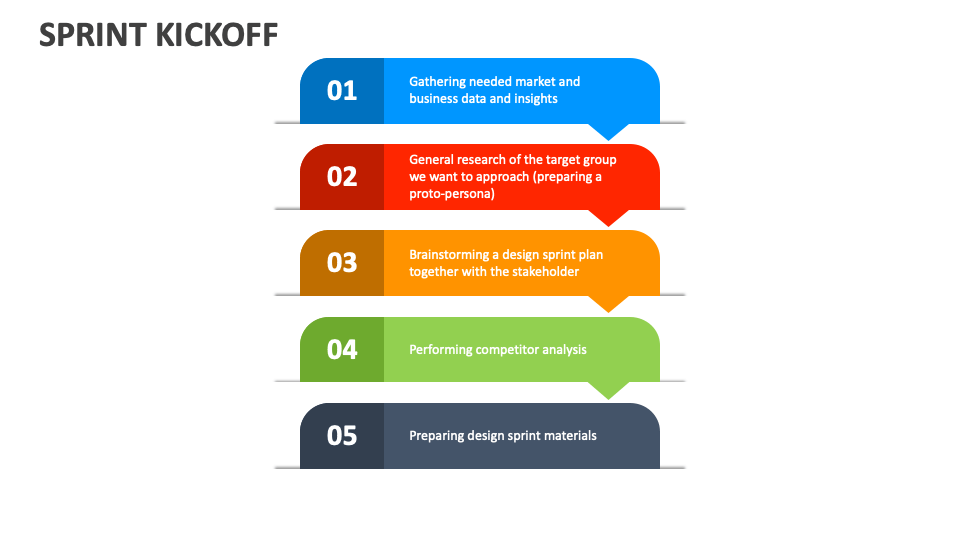 SPRINT KICKOFF

01

Gathering needed market and business data and insights

02

General research of the target group we want to approach (preparing a proto-persona)

03

Brainstorming a design sprint plan together with the stakeholder

04

Performing competitor analysis

05

Preparing design sprint materials